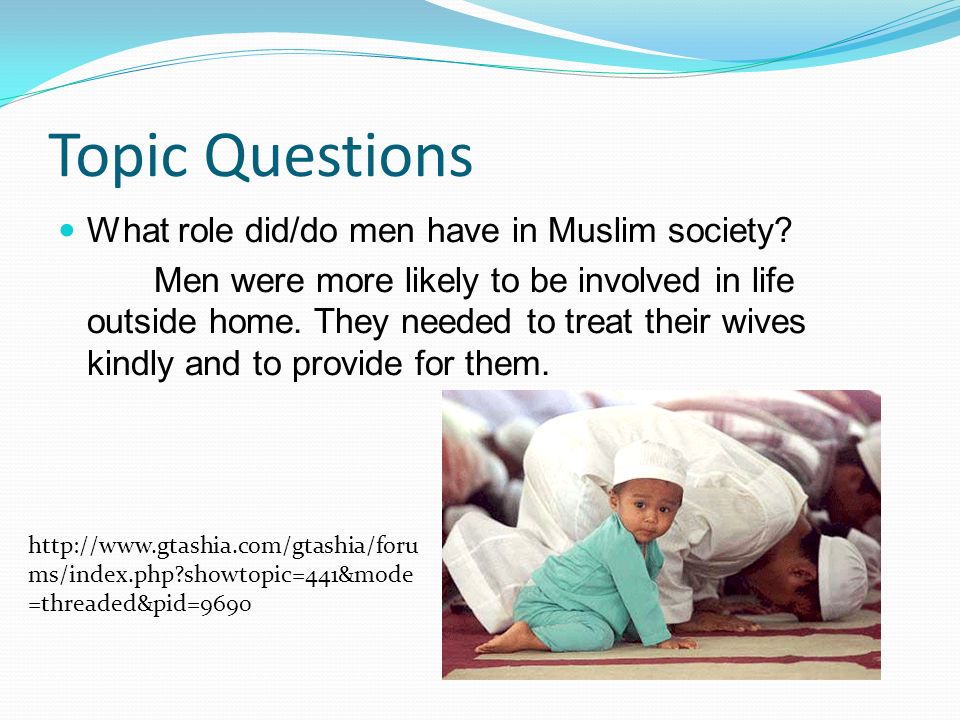 Topic Questions

What role did/do men have in Muslim society?

Men were more likely to be involved in life outside home. They needed to treat their wives kindly and to provide for them.

http://www.gtashia.com/gtashia/forums/index.php?showtopic=441&mode=threaded&pid=9690